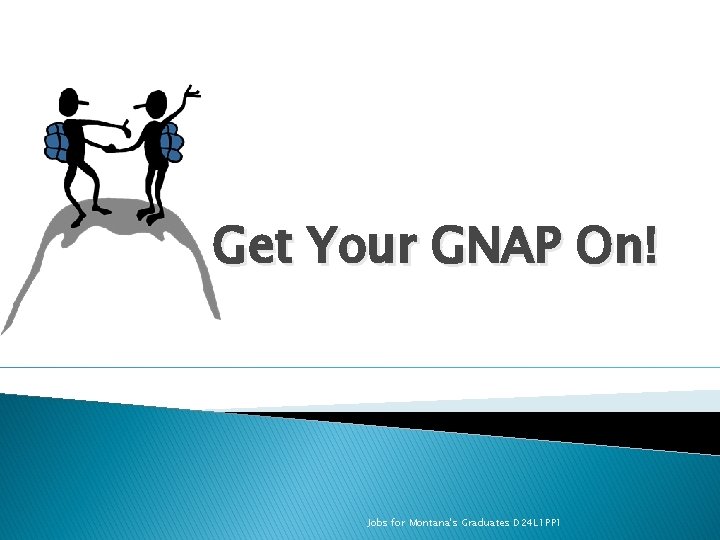 Get Your GNAP On!

Jobs for Montana's Graduates D24L1PP1